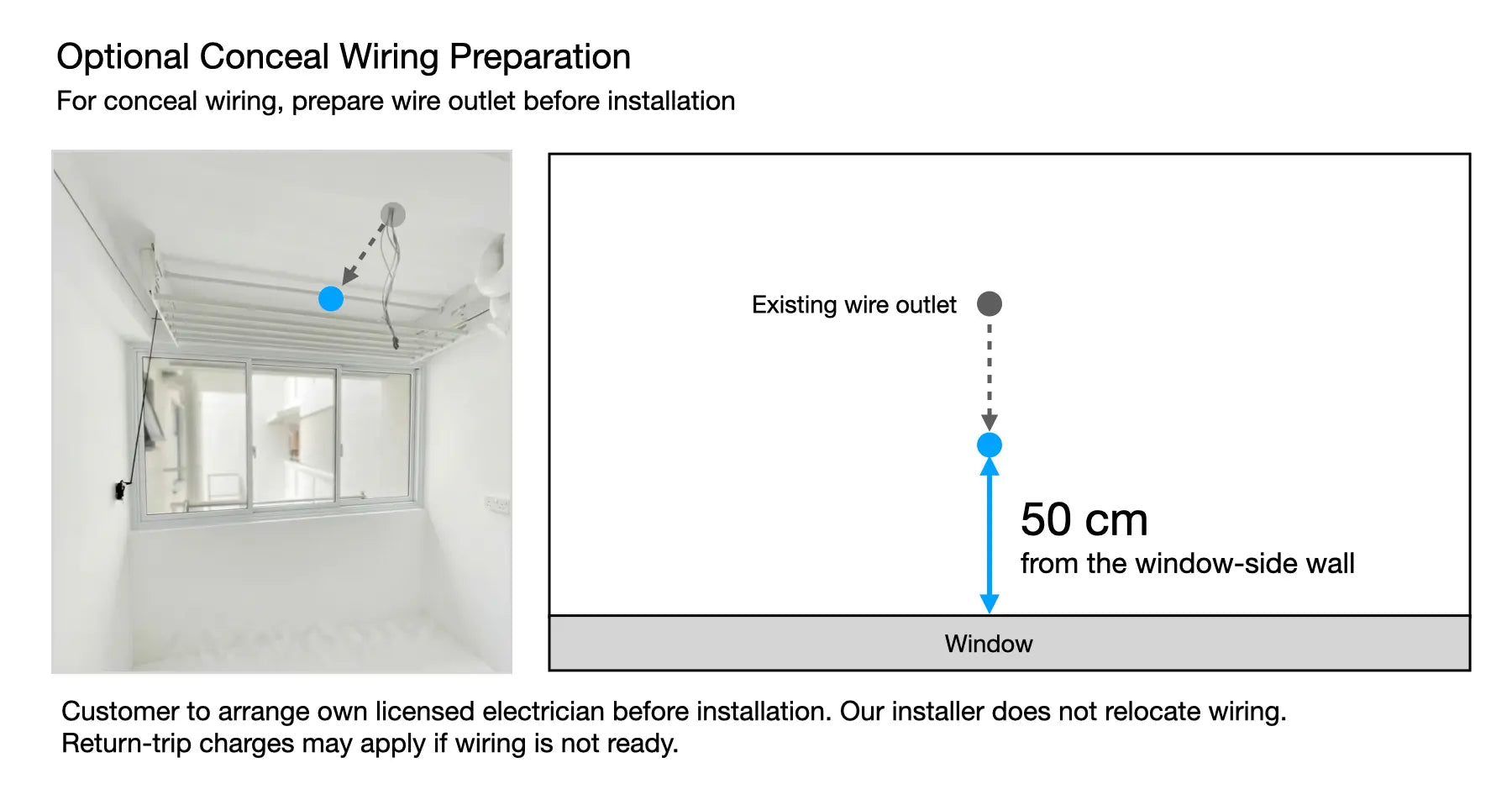 Optional Conceal Wiring Preparation
For conceal wiring, prepare wire outlet before installation

Existing wire outlet

50 cm
from the window-side wall

Window

Customer to arrange own licensed electrician before installation. Our installer does not relocate wiring.
Return-trip charges may apply if wiring is not ready.